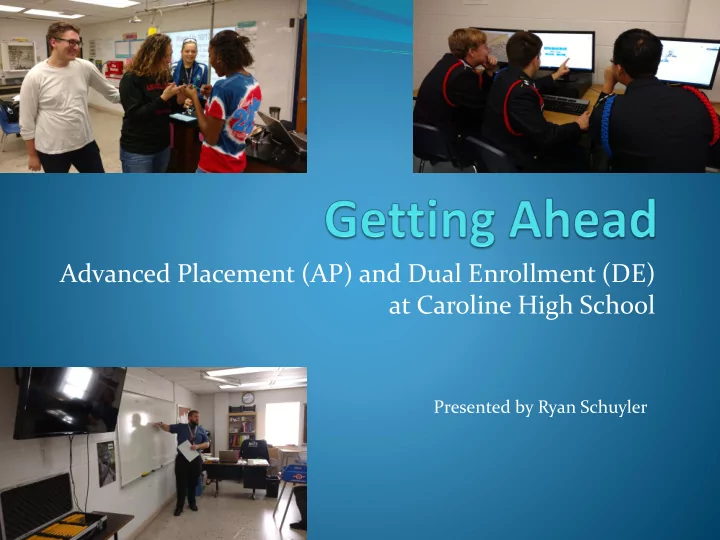 Getting Ahead

Advanced Placement (AP) and Dual Enrollment (DE) at Caroline High School

Presented by Ryan Schuyler